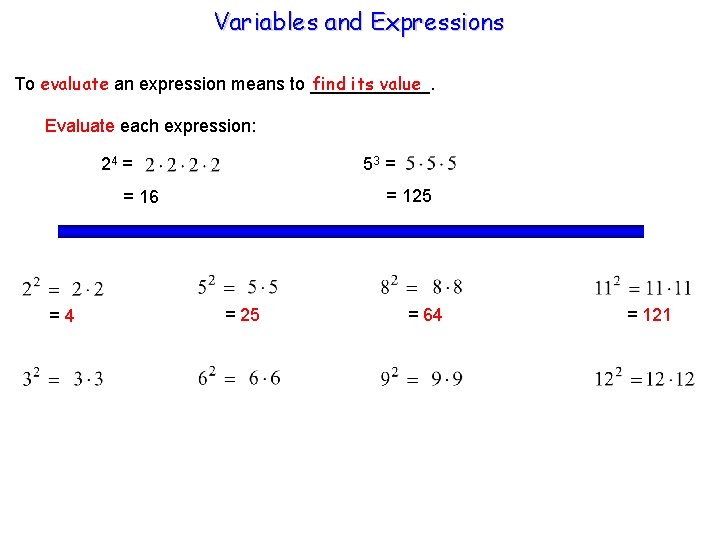 Variables and Expressions

To evaluate an expression means to find its value.

Evaluate each expression:

$2^4 = 2 \cdot 2 \cdot 2 \cdot 2$

$= 16$

$5^3 = 5 \cdot 5 \cdot 5$

$= 125$

$2^2 = 2 \cdot 2$

$= 4$

$5^2 = 5 \cdot 5$

$= 25$

$8^2 = 8 \cdot 8$

$= 64$

$11^2 = 11 \cdot 11$

$= 121$

$3^2 = 3 \cdot 3$

$6^2 = 6 \cdot 6$

$9^2 = 9 \cdot 9$

$12^2 = 12 \cdot 12$